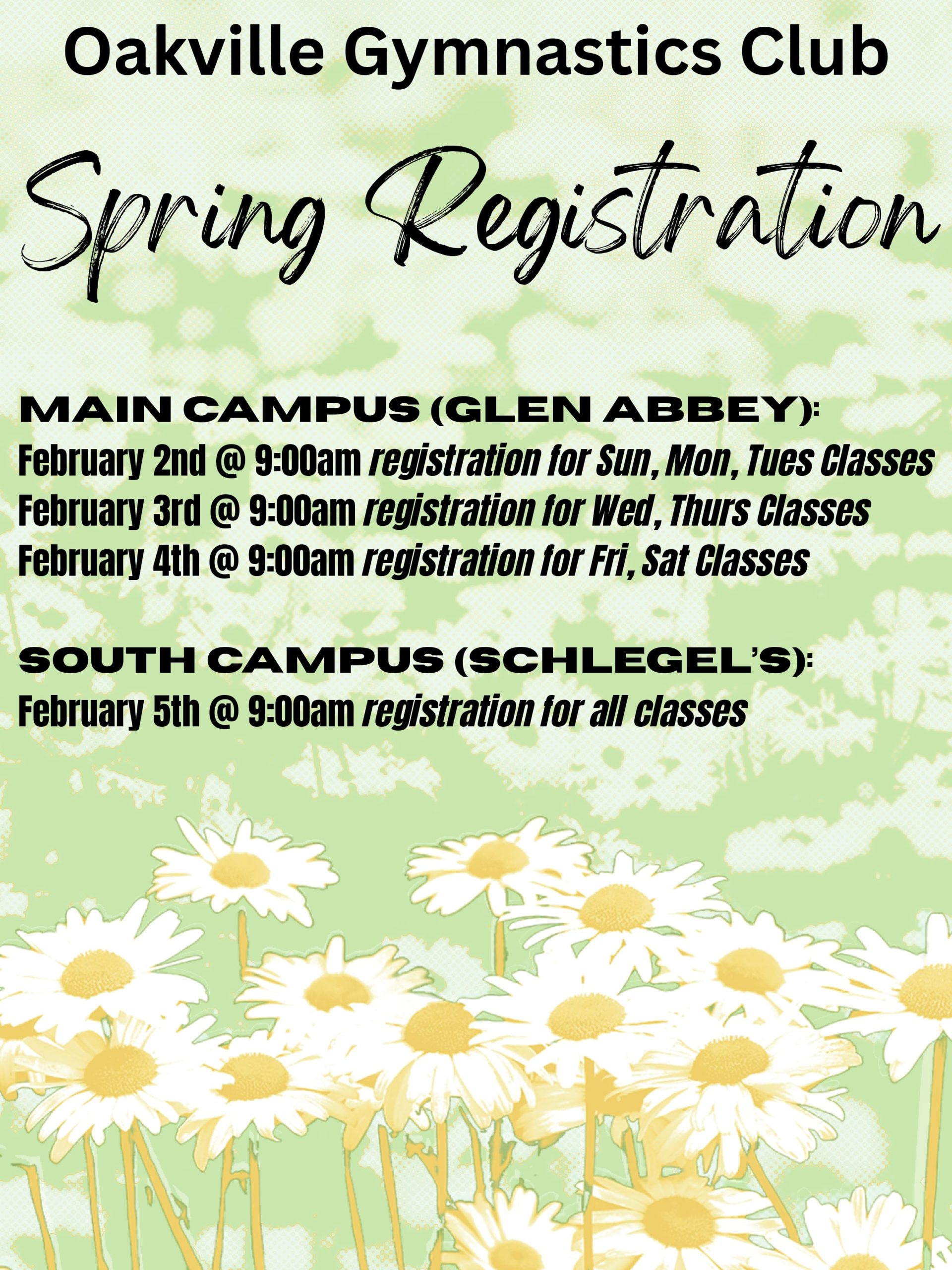 Oakville Gymnastics Club

Spring Registration

MAIN CAMPUS (GLEN ABBEY):
February 2nd @ 9:00am registration for Sun, Mon, Tues Classes
February 3rd @ 9:00am registration for Wed, Thurs Classes
February 4th @ 9:00am registration for Fri, Sat Classes

SOUTH CAMPUS (SCHLEGEL'S):
February 5th @ 9:00am registration for all classes